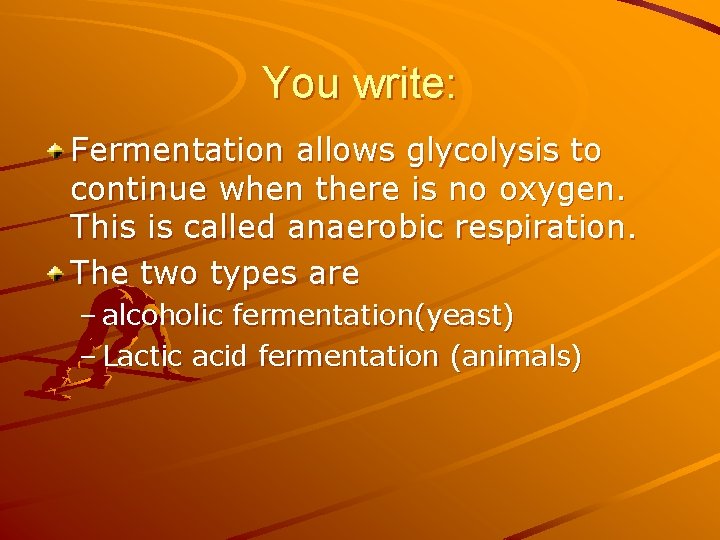 You write:

Fermentation allows glycolysis to continue when there is no oxygen. This is called anaerobic respiration.

The two types are

– alcoholic fermentation(yeast)

– Lactic acid fermentation (animals)